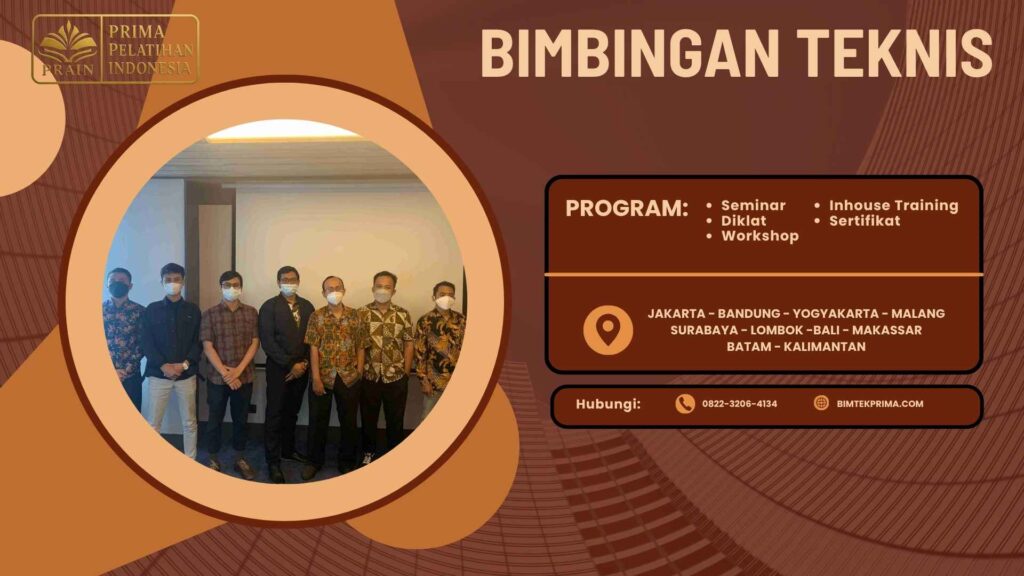 PRAIN
PRIMA
PELATIHAN
INDONESIA

BIMBINGAN TEKNIS

PROGRAM:
• Seminar
• Diklat
• Workshop
• Inhouse Training
• Sertifikat

JAKARTA - BANDUNG - YOGYAKARTA - MALANG
SURABAYA - LOMBOK -BALI - MAKASSAR
BATAM - KALIMANTAN

Hubungi:
0822-3206-4134
BIMTEKPRIMA.COM